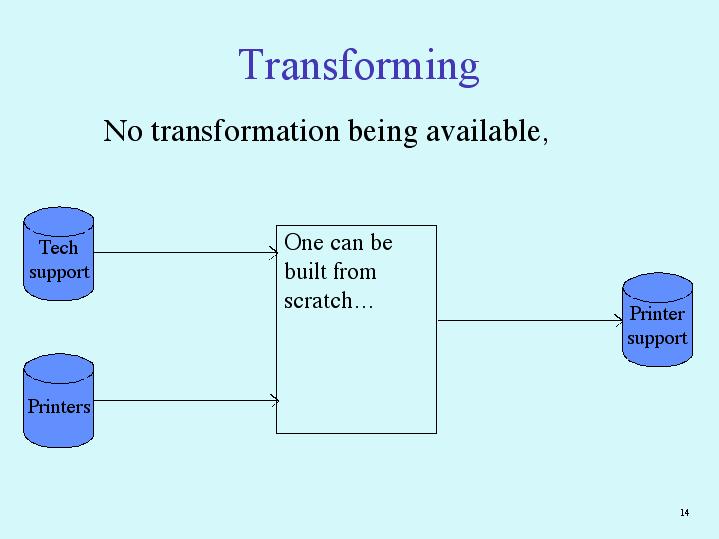 Transforming

No transformation being available,

Tech support

Printers

One can be built from scratch…

Printer support

14